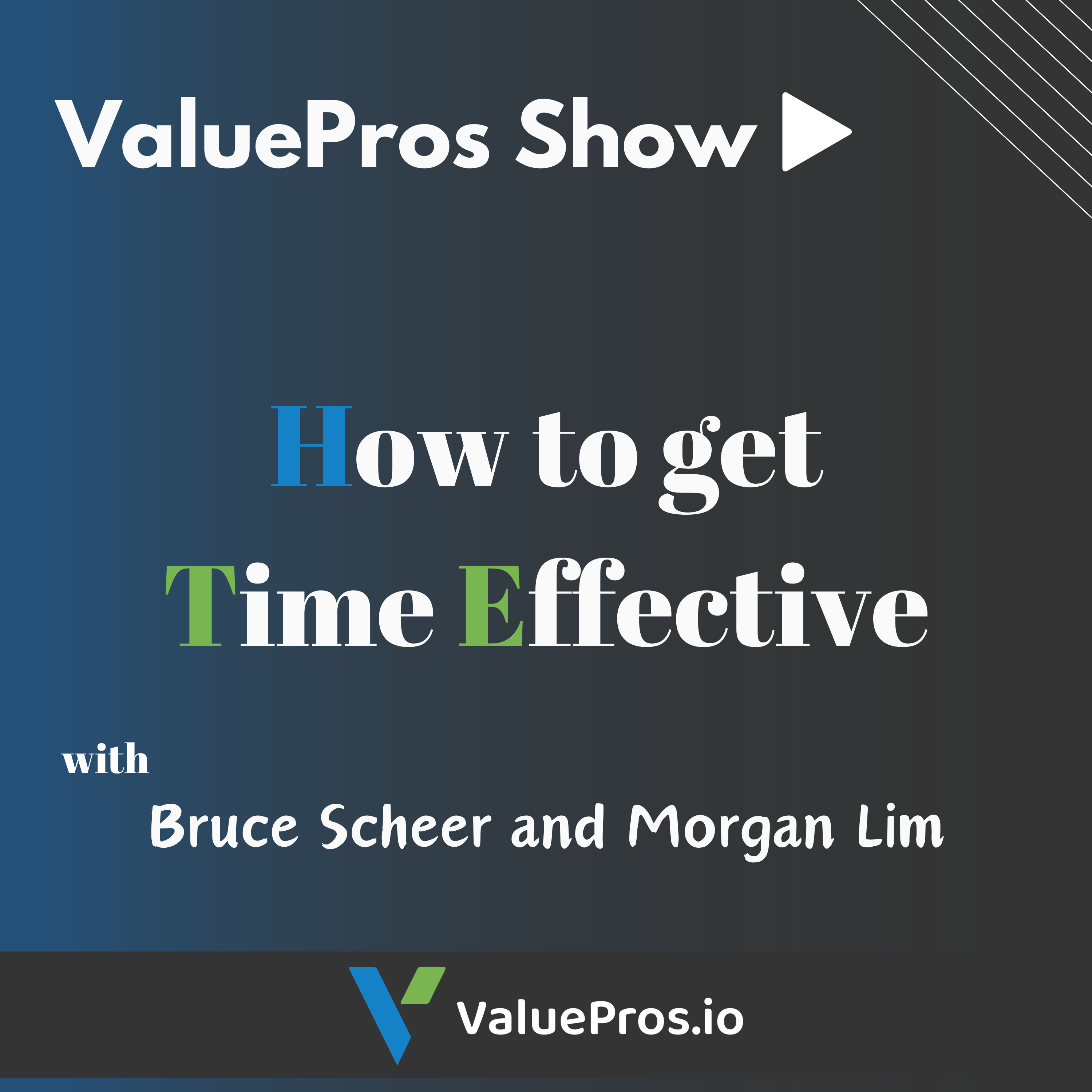 ValuePros Show

How to get Time Effective

with

Bruce Scheer and Morgan Lim

ValuePros.io